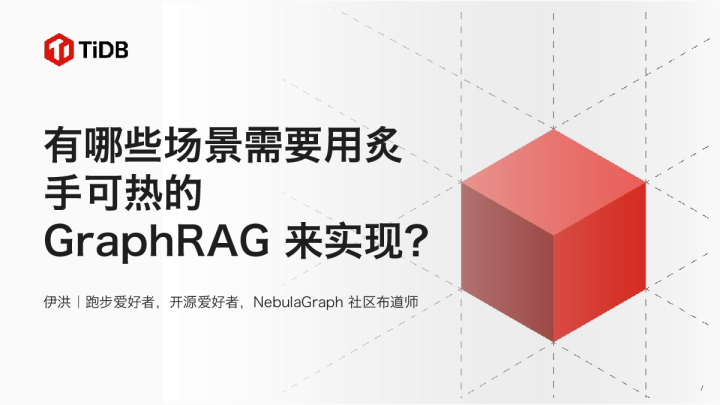 TiDB

有哪些场景需要用炙手可热的 GraphRAG 来实现？

伊洪 | 跑步爱好者，开源爱好者，NebulaGraph 社区布道师